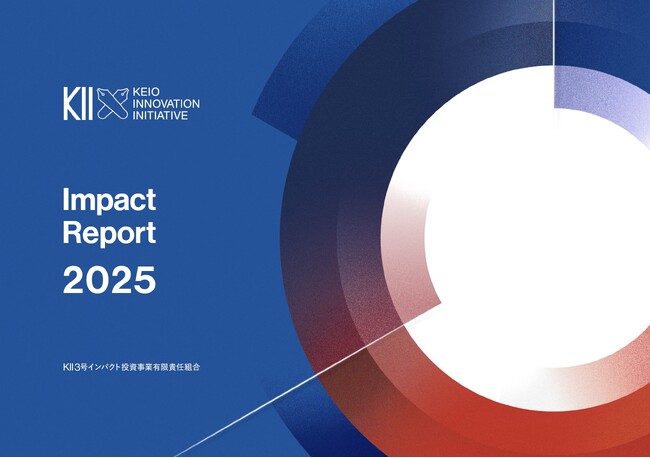 KII KEIO INNOVATION INITIATIVE

Impact Report 2025

KII3号インパクト投資事業有限責任組合